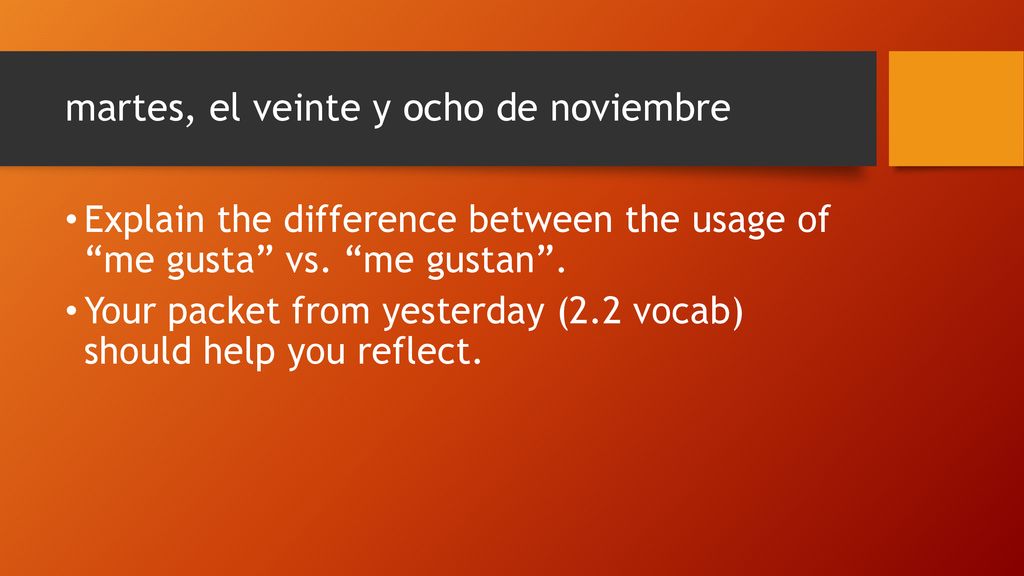 martes, el veinte y ocho de noviembre

• Explain the difference between the usage of “me gusta” vs. “me gustan”.

• Your packet from yesterday (2.2 vocab) should help you reflect.